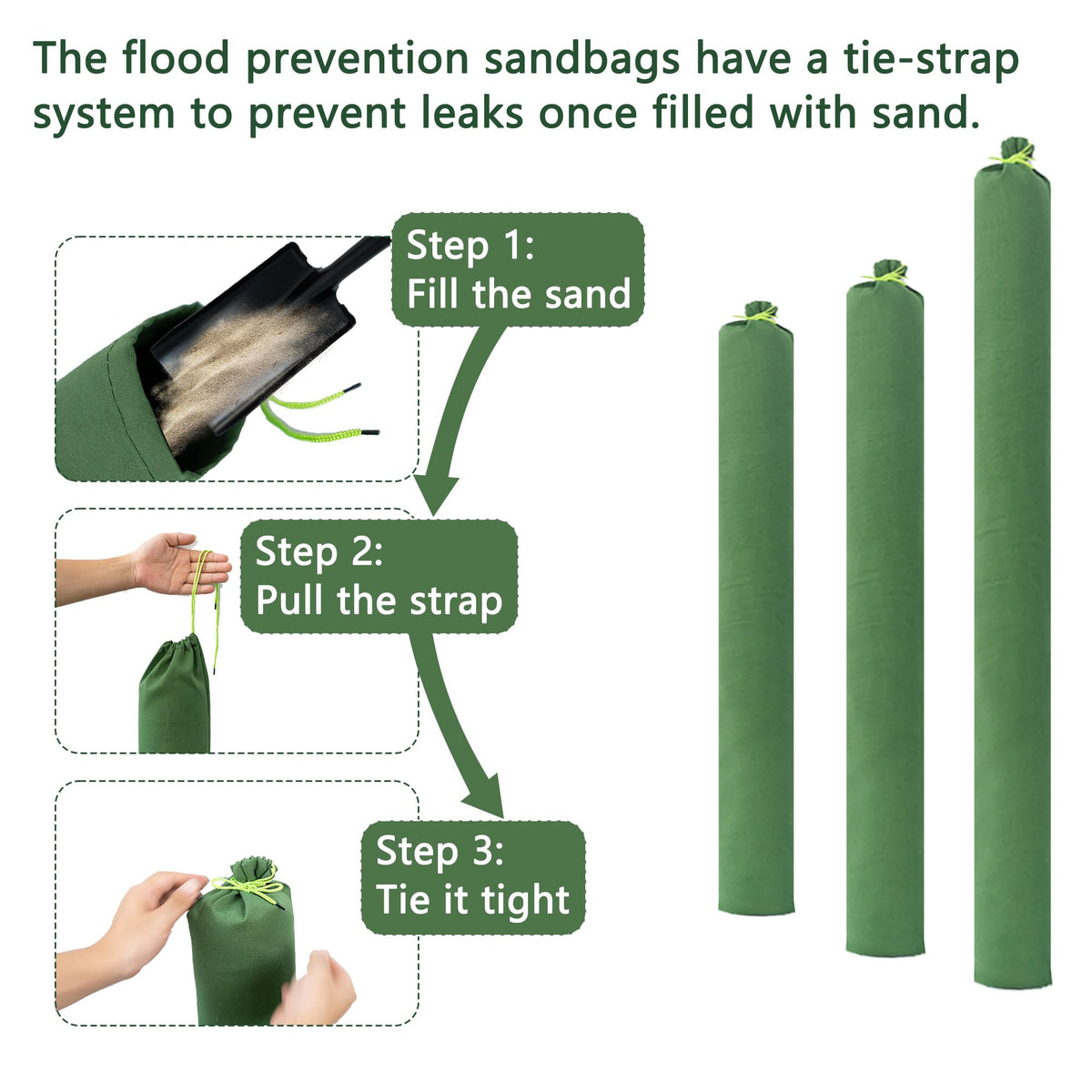 The flood prevention sandbags have a tie-strap system to prevent leaks once filled with sand.

Step 1:
Fill the sand

Step 2:
Pull the strap

Step 3:
Tie it tight